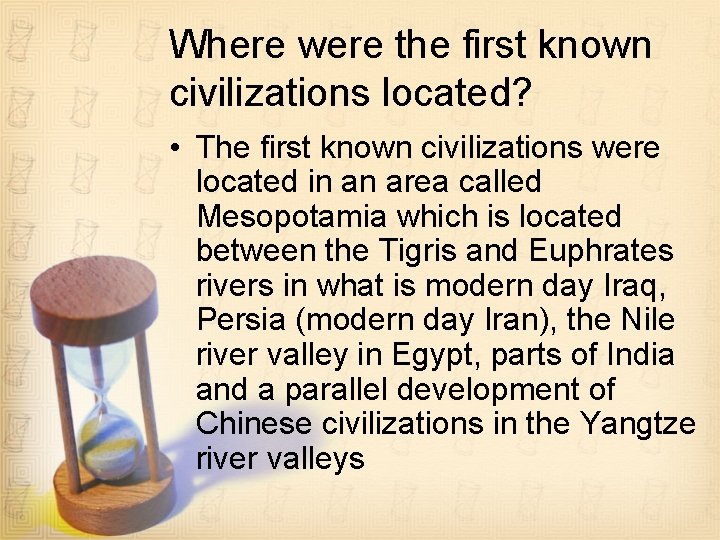 Where were the first known civilizations located?

• The first known civilizations were located in an area called Mesopotamia which is located between the Tigris and Euphrates rivers in what is modern day Iraq, Persia (modern day Iran), the Nile river valley in Egypt, parts of India and a parallel development of Chinese civilizations in the Yangtze river valleys